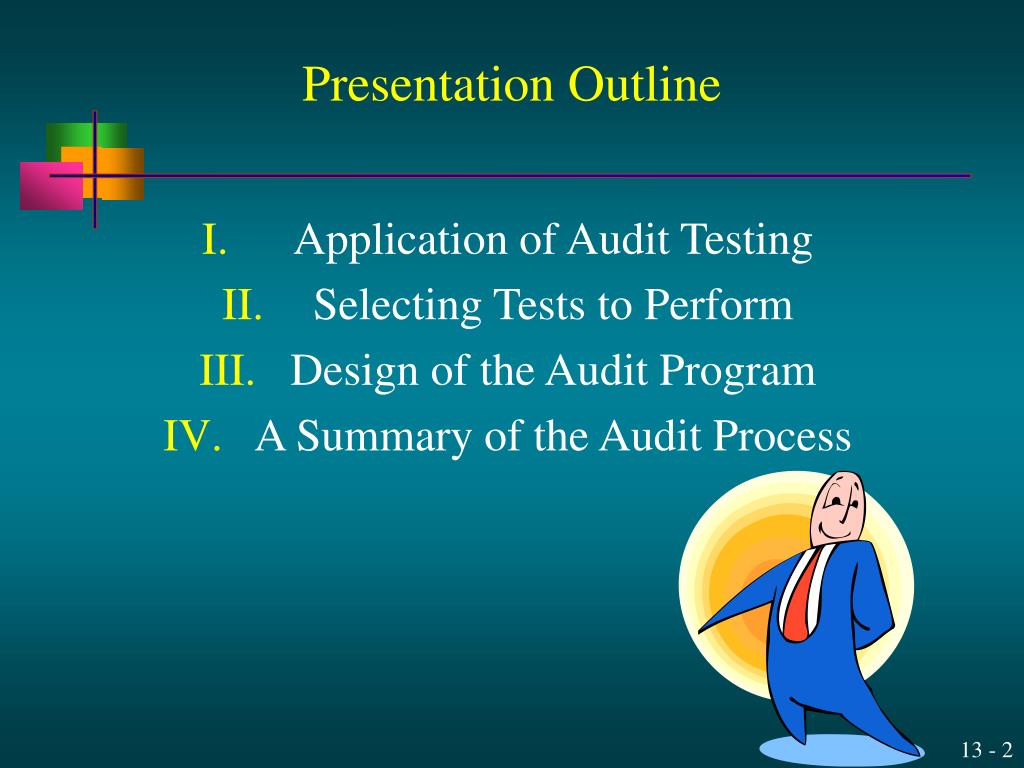 Presentation Outline

I. Application of Audit Testing
II. Selecting Tests to Perform
III. Design of the Audit Program
IV. A Summary of the Audit Process

13 - 2